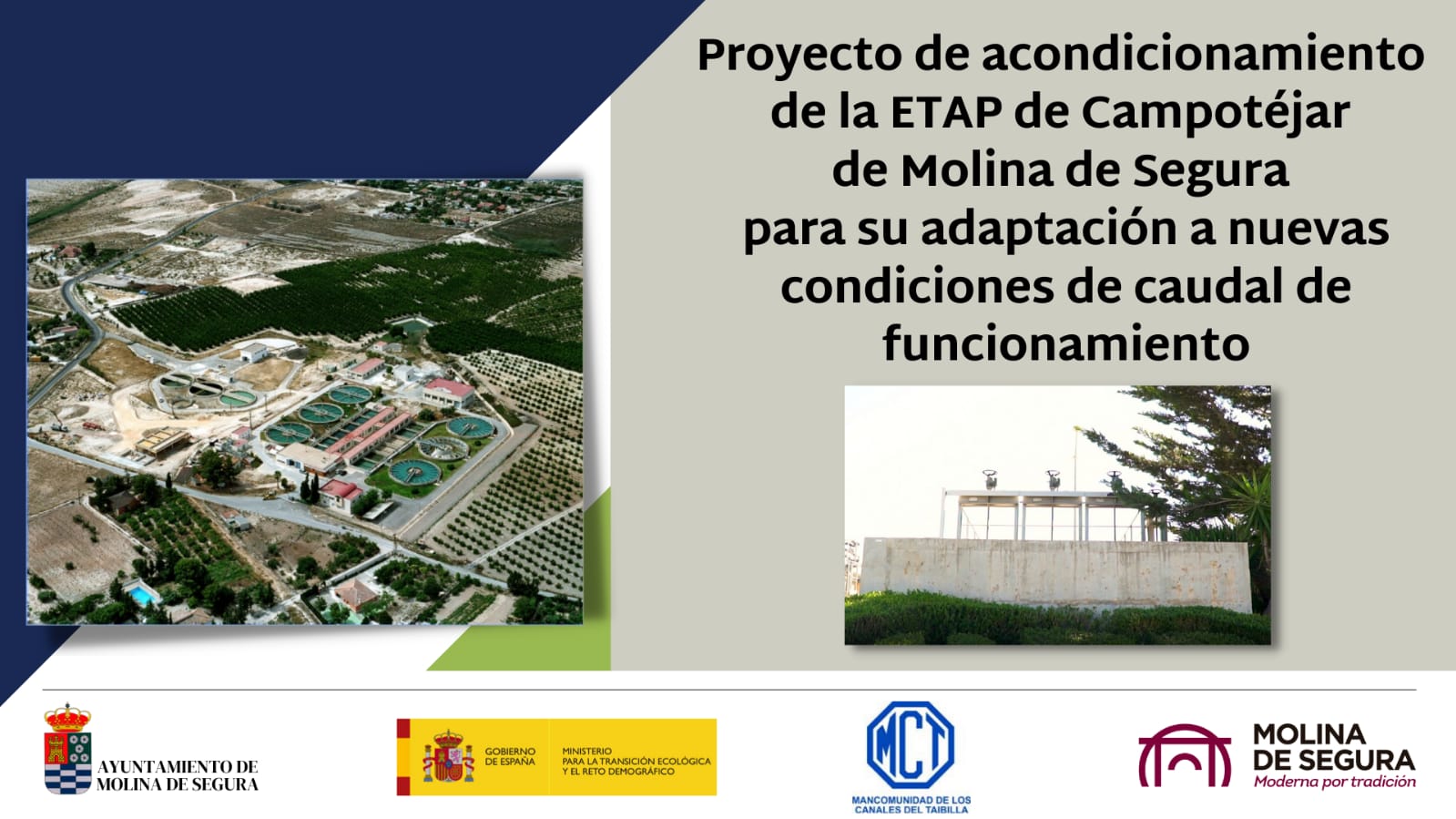 Proyecto de acondicionamiento de la ETAP de Campotéjar de Molina de Segura para su adaptación a nuevas condiciones de caudal de funcionamiento

AYUNTAMIENTO DE MOLINA DE SEGURA

GOBIERNO DE ESPAÑA

MINISTERIO PARA LA TRANSICIÓN ECOLÓGICA Y EL RETO DEMOGRÁFICO

MCT

MANCOMUNIDAD DE LOS CANALES DEL TAIBILLA

MOLINA DE SEGURA

Moderna por tradición